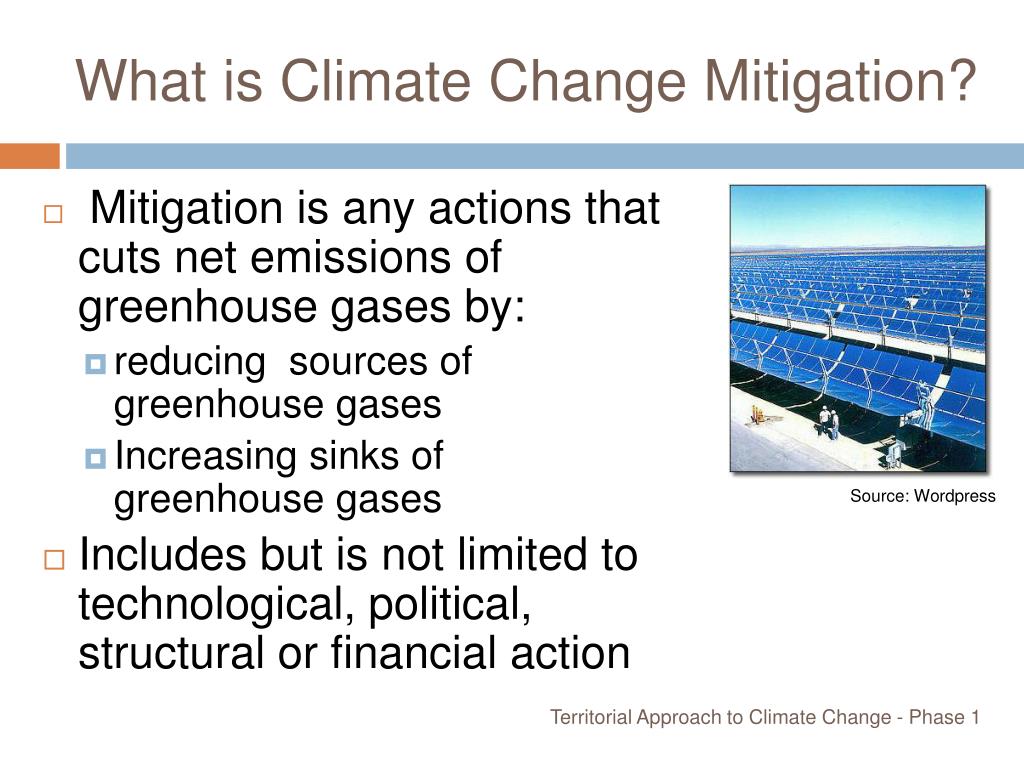 What is Climate Change Mitigation?

Mitigation is any actions that cuts net emissions of greenhouse gases by:

reducing sources of greenhouse gases

Increasing sinks of greenhouse gases

Includes but is not limited to technological, political, structural or financial action

Source: Wordpress

Territorial Approach to Climate Change - Phase 1